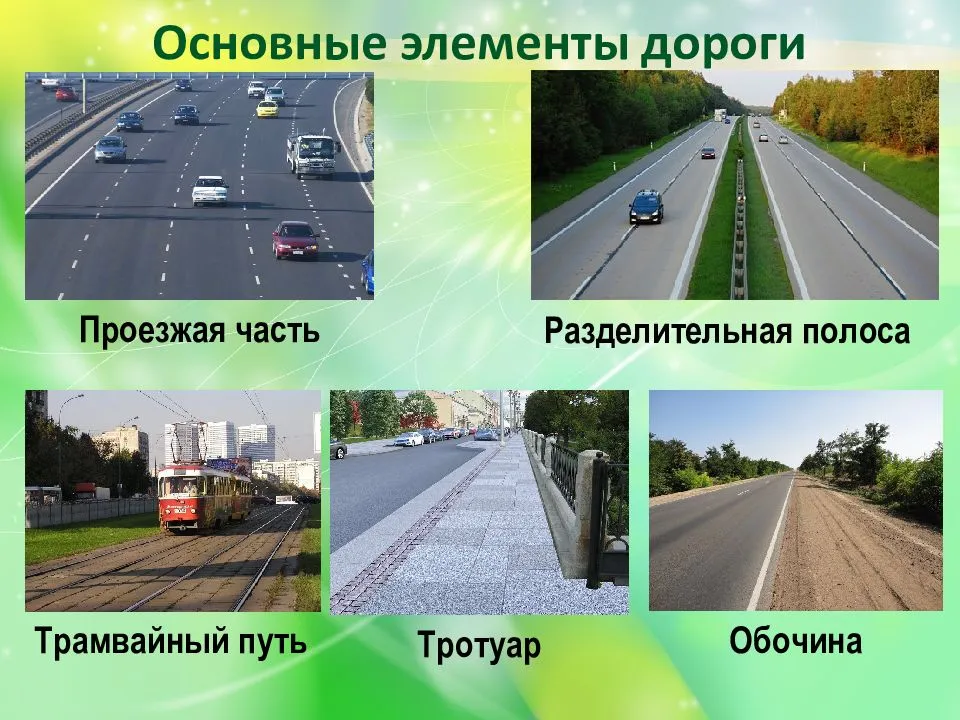 Основные элементы дороги

Проезжая часть

Разделительная полоса

Трамвайный путь

Тротуар

Обочина